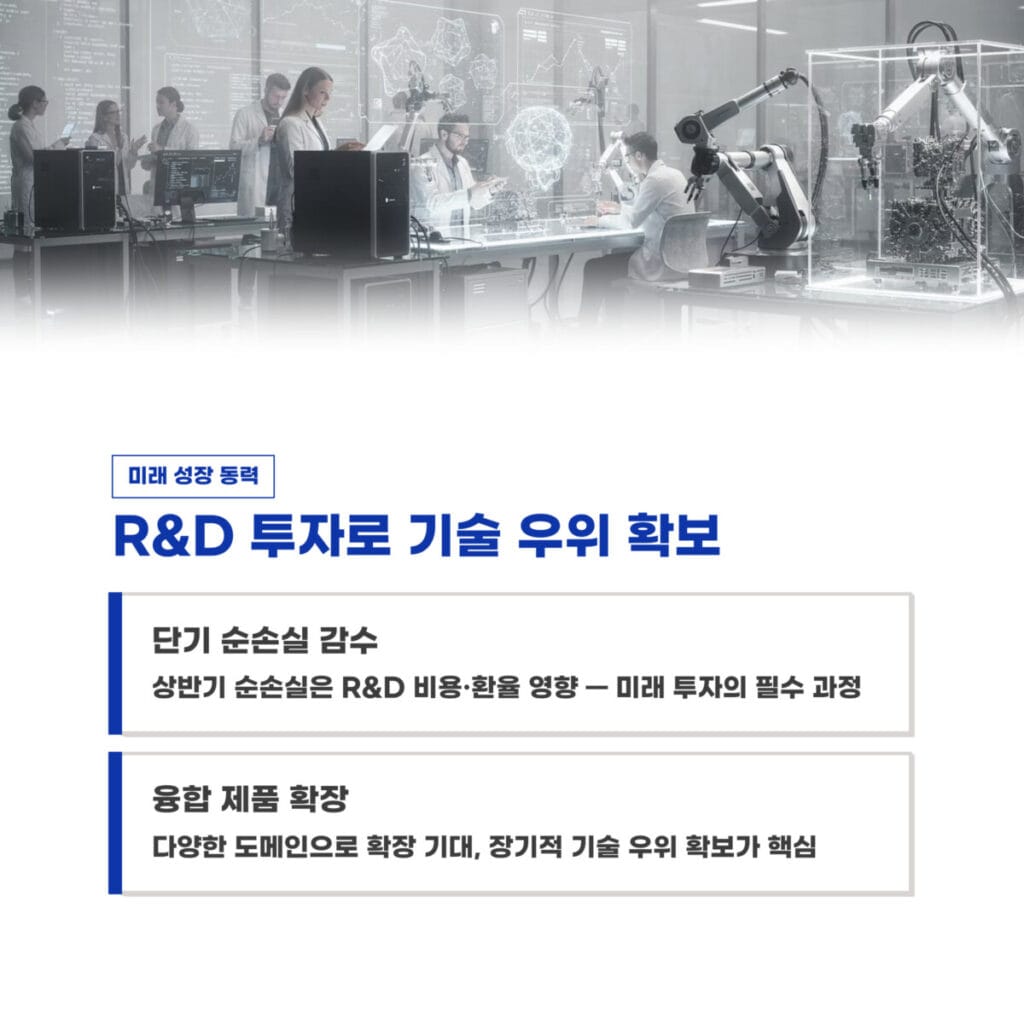 미래 성장 동력

R&D 투자로 기술 우위 확보

단기 순손실 감수

상반기 순손실은 R&D 비용·환율 영향 — 미래 투자의 필수 과정

융합 제품 확장

다양한 도메인으로 확장 기대, 장기적 기술 우위 확보가 핵심